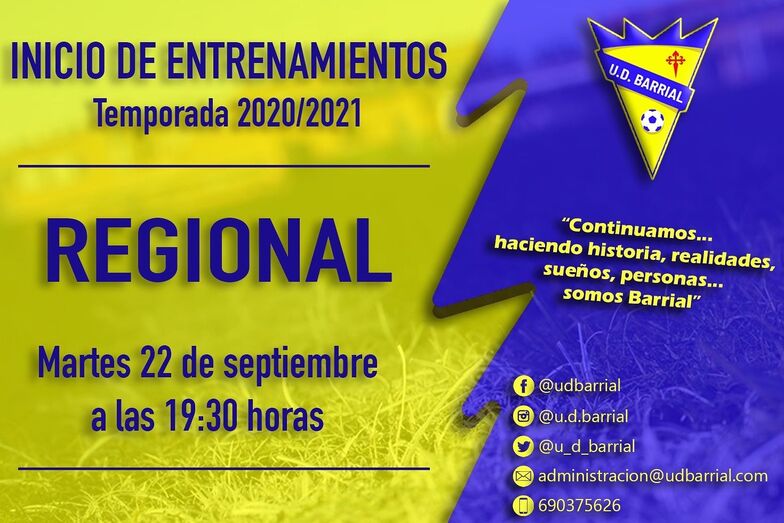 INICIO DE ENTRENAMIENTOS
Temporada 2020/2021

REGIONAL

Martes 22 de septiembre
a las 19:30 horas

U.D. BARRIAL

"Continuamos... haciendo historia, realidades, sueños, personas... somos Barrial"

@udbarrial
@u.d.barrial
@u_d_barrial
administracion@udbarrial.com
690375626